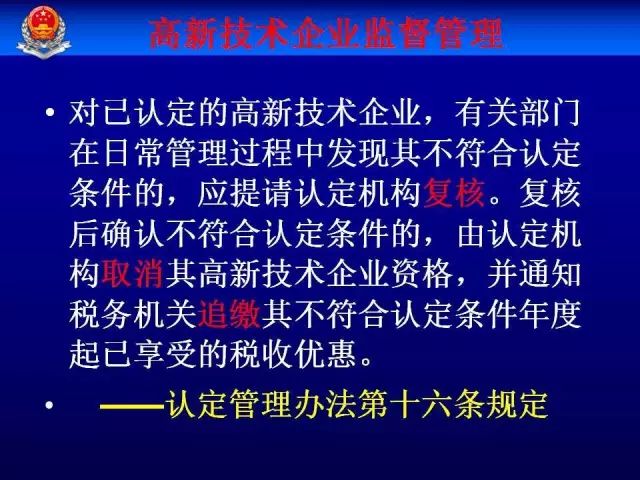 高新技术企业监督管理

• 对已认定的高新技术企业，有关部门在日常管理过程中发现其不符合认定条件的，应提请认定机构复核。复核后确认不符合认定条件的，由认定机构取消其高新技术企业资格，并通知税务机关追缴其不符合认定条件年度起已享受的税收优惠。

• ——认定管理办法第十六条规定